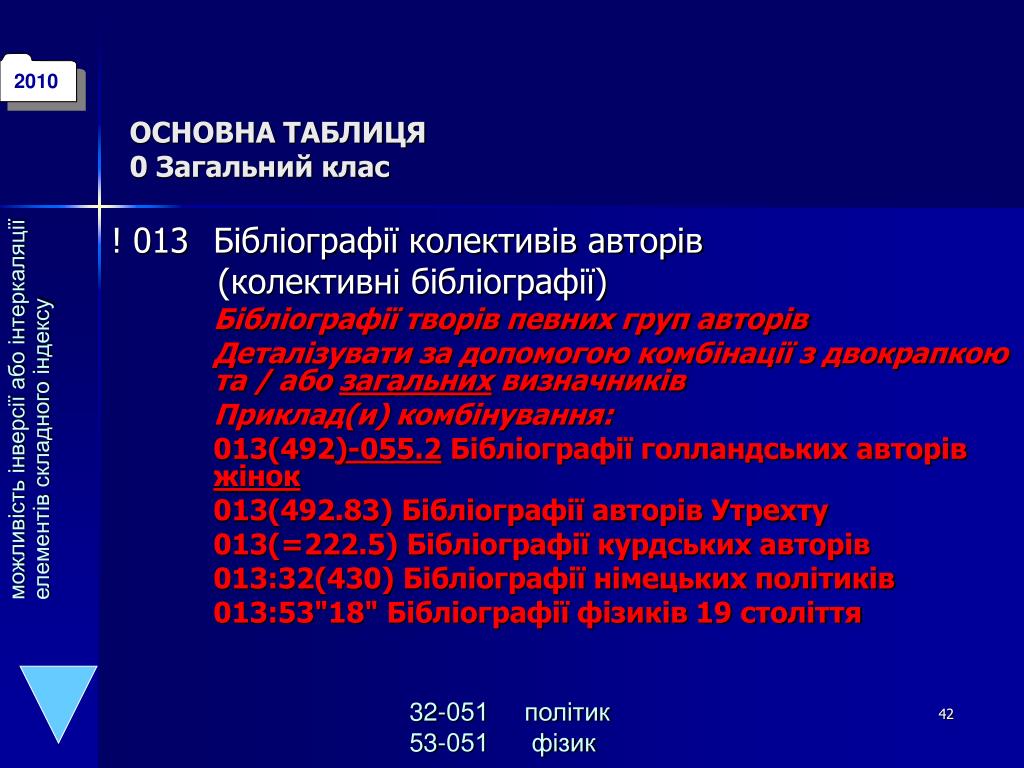 2010

ОСНОВНА ТАБЛИЦЯ
0 Загальний клас

можливість інверсії або інтеркаляції елементів складного індексу

! 013 Бібліографії колективів авторів (колективні бібліографії)

Бібліографії творів певних груп авторів

Деталізувати за допомогою комбінації з двокрапкою та / або загальних визначників

Приклад(и) комбінування:

013(492)-055.2 Бібліографії голландських авторів жінок

013(492.83) Бібліографії авторів Утрехту

013(=222.5) Бібліографії курдських авторів

013:32(430) Бібліографії німецьких політиків

013:53"18" Бібліографії фізиків 19 століття

32-051 політик
53-051 фізик

42